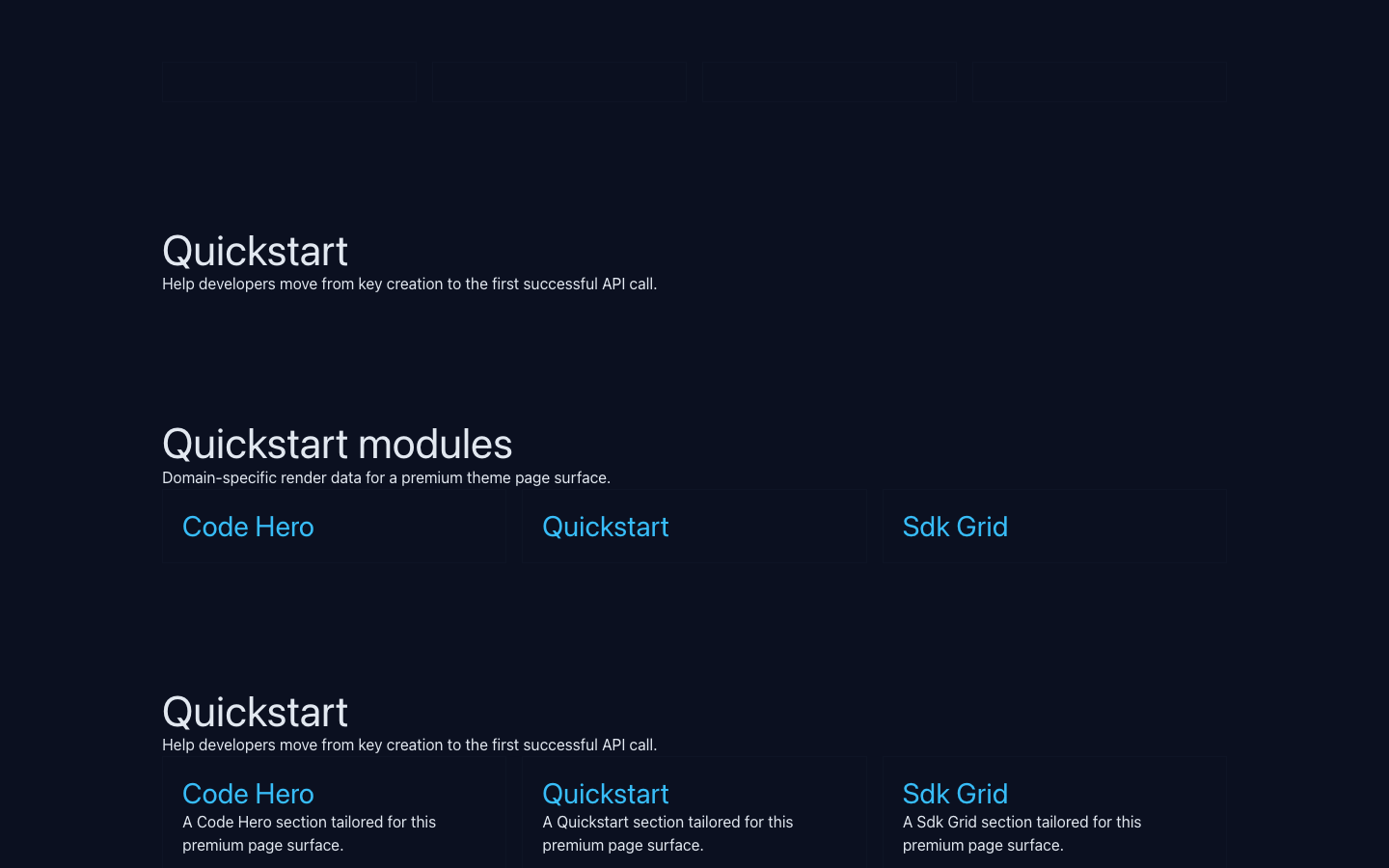 Quickstart
Help developers move from key creation to the first successful API call.

Quickstart modules
Domain-specific render data for a premium theme page surface.

Code Hero

Quickstart

Sdk Grid

Quickstart
Help developers move from key creation to the first successful API call.

Code Hero
A Code Hero section tailored for this premium page surface.

Quickstart
A Quickstart section tailored for this premium page surface.

Sdk Grid
A Sdk Grid section tailored for this premium page surface.